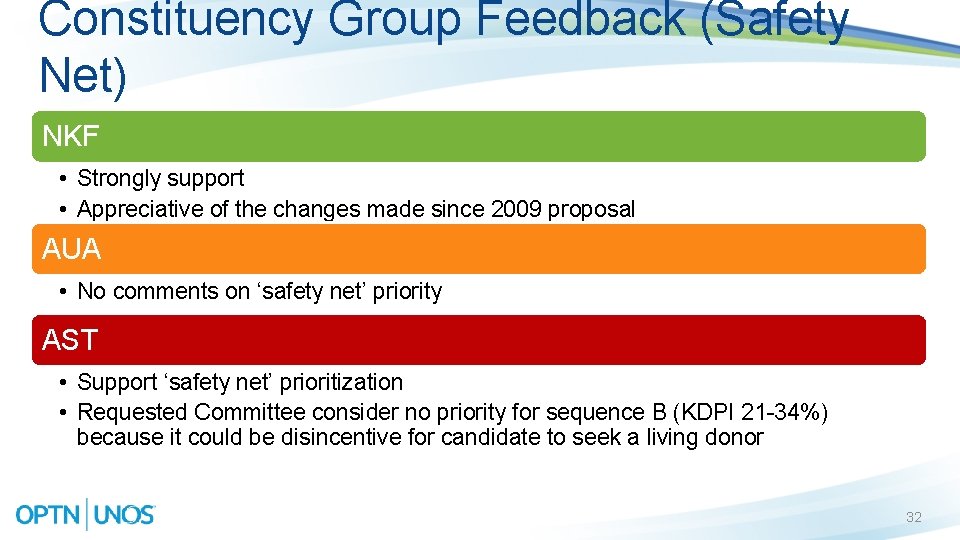 Constituency Group Feedback (Safety Net)

NKF

• Strongly support
• Appreciative of the changes made since 2009 proposal

AUA

• No comments on ‘safety net’ priority

AST

• Support ‘safety net’ prioritization
• Requested Committee consider no priority for sequence B (KDPI 21-34%) because it could be disincentive for candidate to seek a living donor

OPTN | UNOS

32